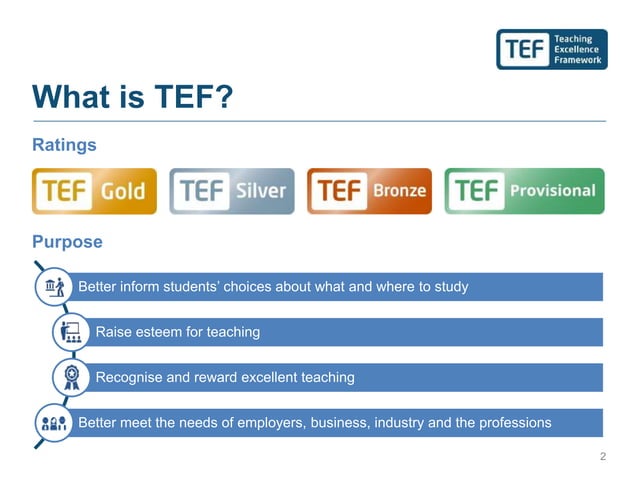 TEF Teaching Excellence Framework

What is TEF?

Ratings

TEF Gold

TEF Silver

TEF Bronze

TEF Provisional

Purpose

Better inform students' choices about what and where to study

Raise esteem for teaching

Recognise and reward excellent teaching

Better meet the needs of employers, business, industry and the professions

2